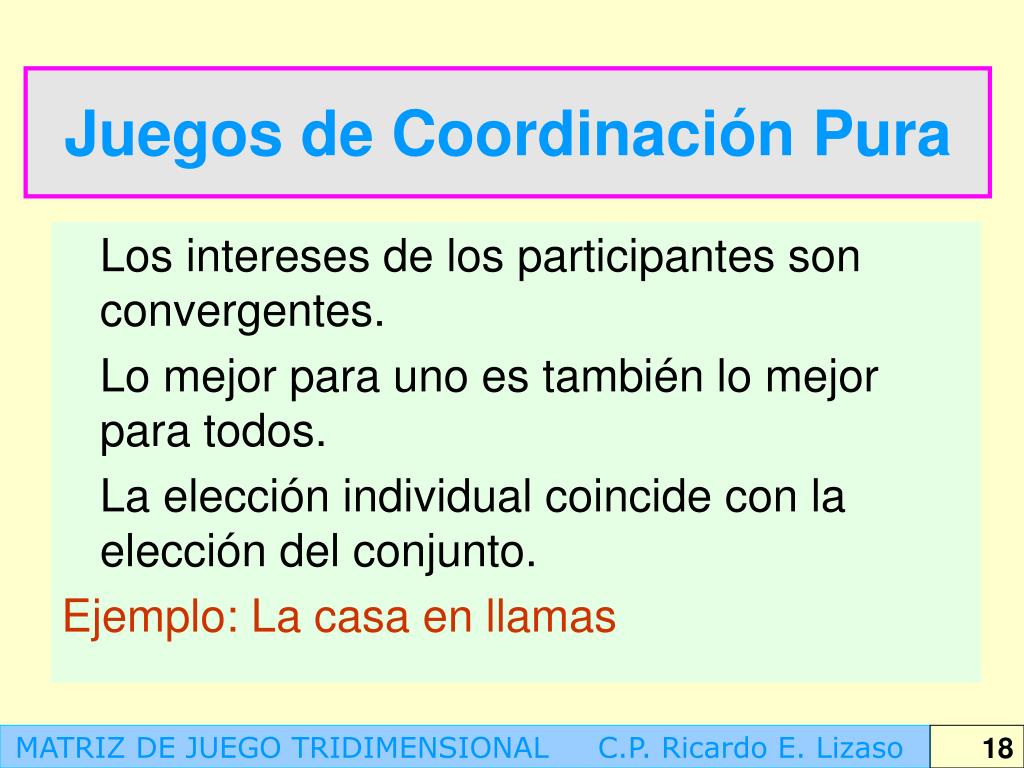 Juegos de Coordinación Pura

Los intereses de los participantes son convergentes.

Lo mejor para uno es también lo mejor para todos.

La elección individual coincide con la elección del conjunto.

Ejemplo: La casa en llamas

MATRIZ DE JUEGO TRIDIMENSIONAL C.P. Ricardo E. Lizaso 18